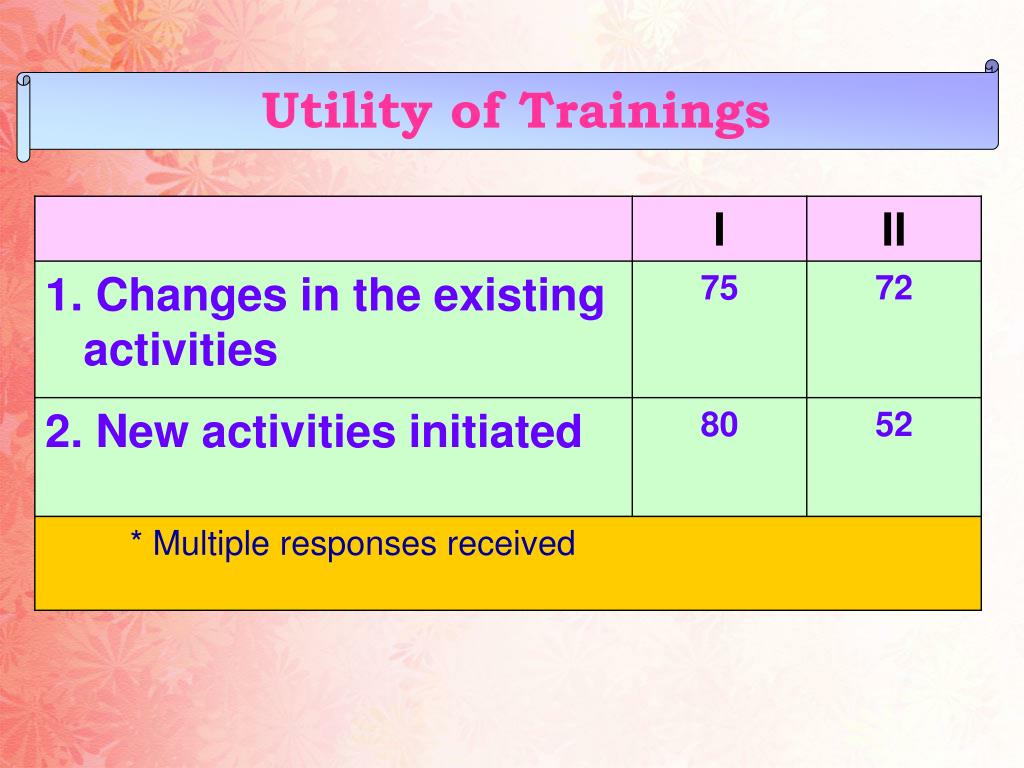 Utility of Trainings

| | I | II |
|---|---|---|
| 1. Changes in the existing activities | 75 | 72 |
| 2. New activities initiated | 80 | 52 |
| * Multiple responses received | | |